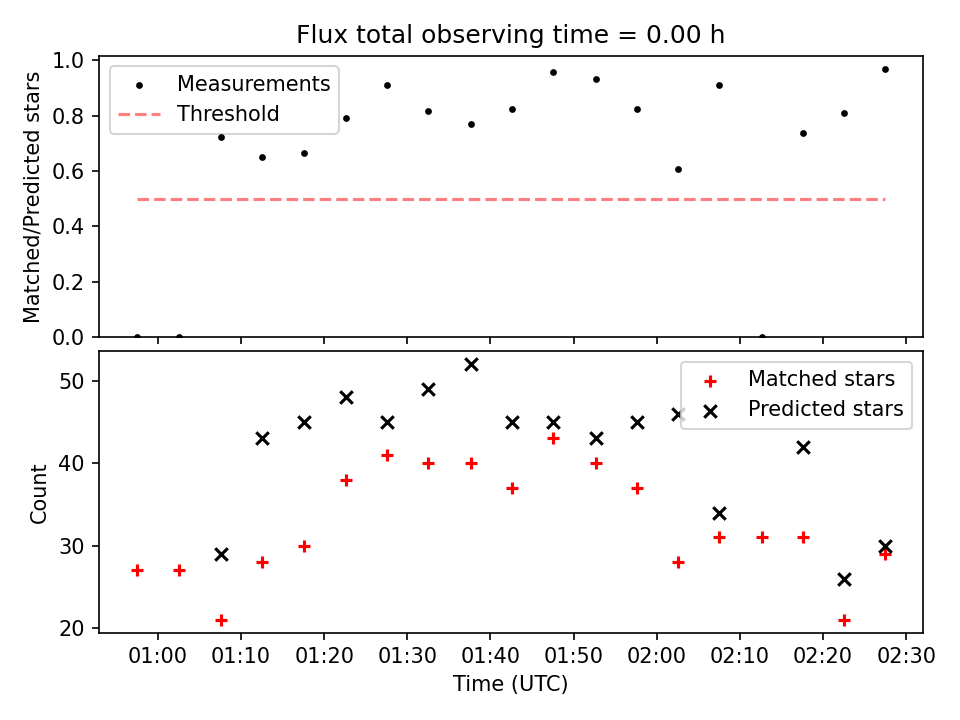 Flux total observing time = 0.00 h

Matched/Predicted stars

1.0
0.8
0.6
0.4
0.2
0.0

Measurements
Threshold

Count

50
40
30
20

Matched stars
Predicted stars

01:00
01:10
01:20
01:30
01:40
01:50
02:00
02:10
02:20
02:30

Time (UTC)